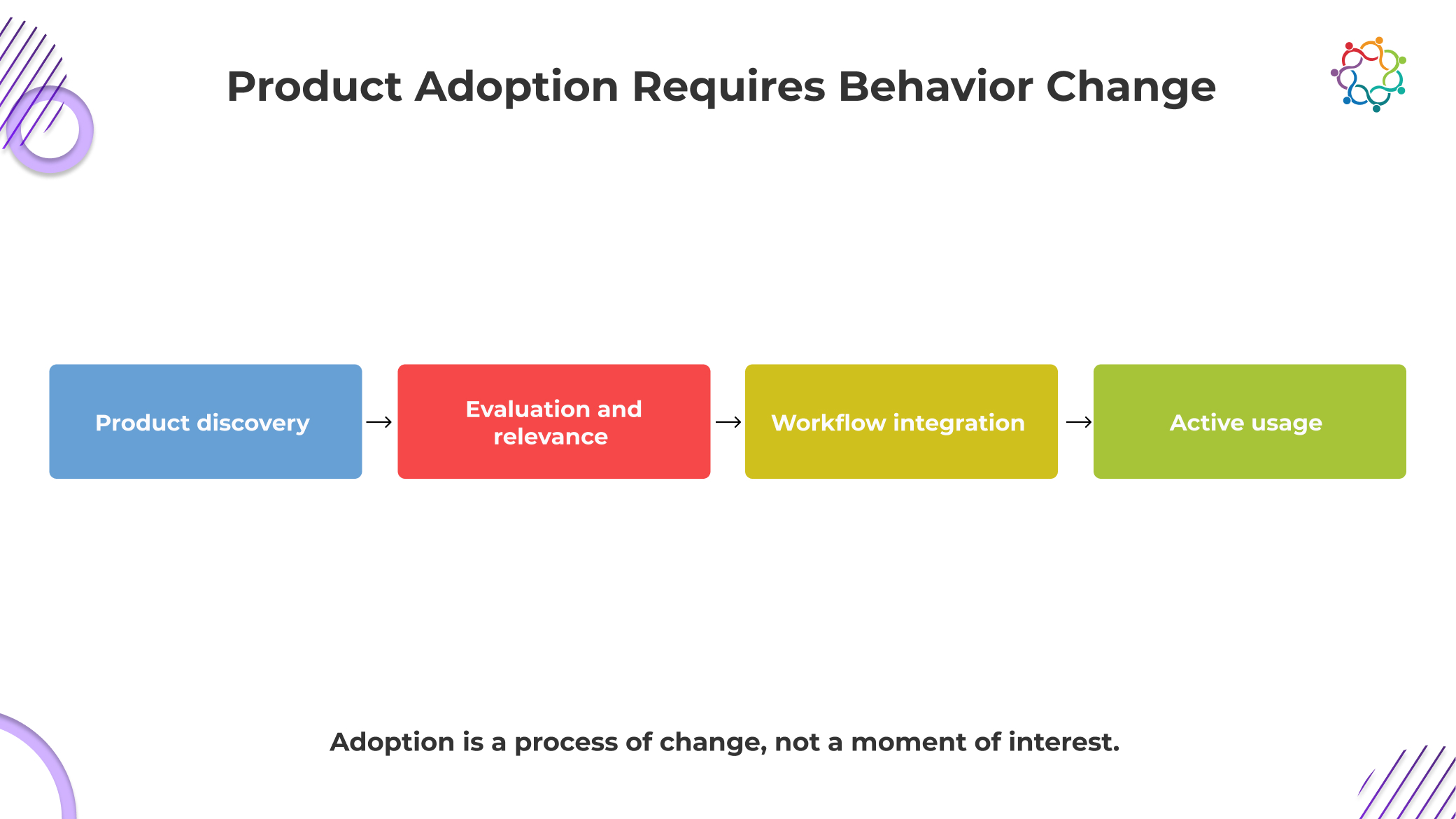 Product Adoption Requires Behavior Change

Product discovery → Evaluation and relevance → Workflow integration → Active usage

Adoption is a process of change, not a moment of interest.